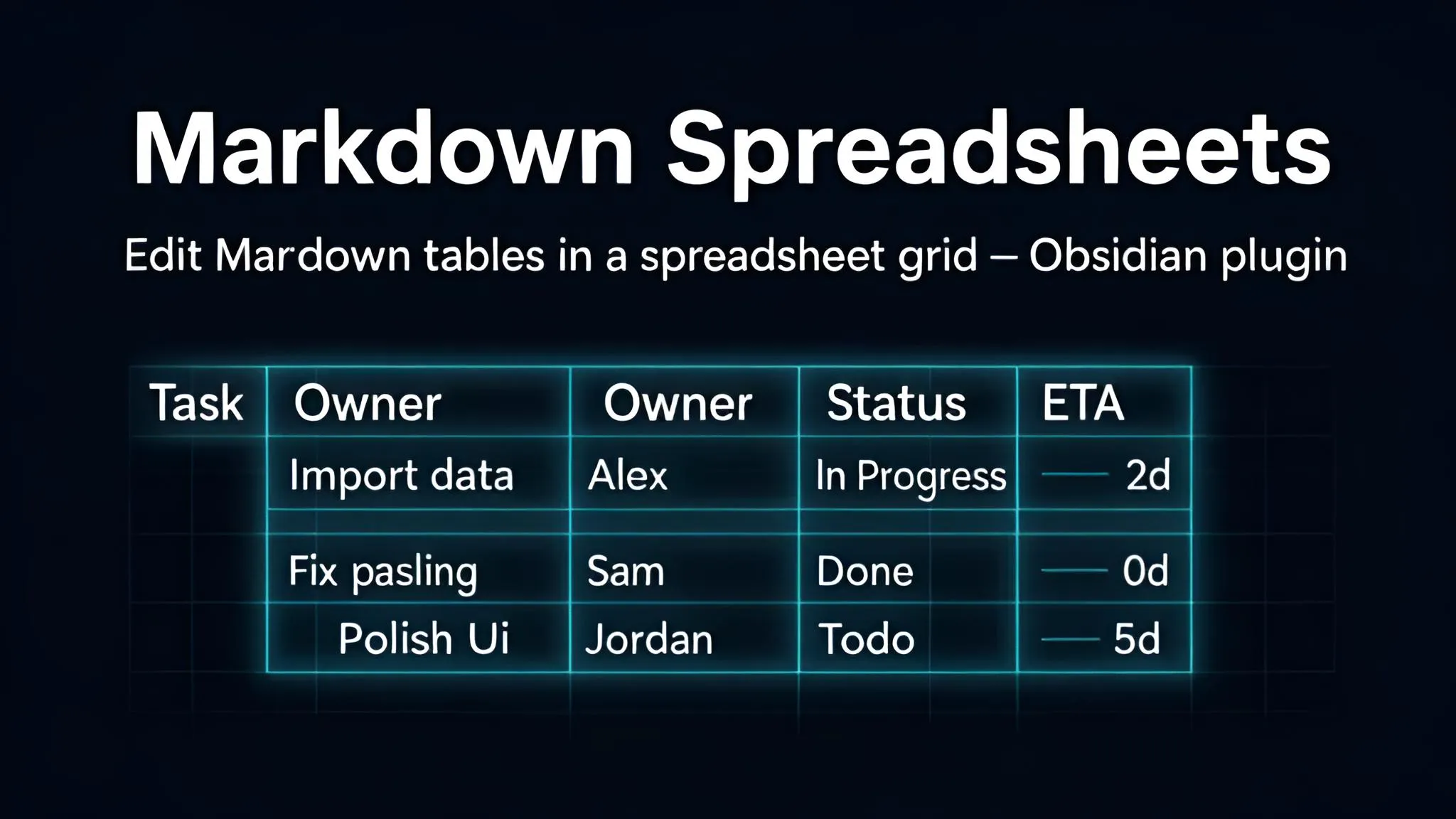 Markdown Spreadsheets

Edit Mardown tables in a spreadsheet grid – Obsidian plugin

| Task | Owner | Owner | Status | ETA |
|---|---|---|---|---|
| | Import data | Alex | In Progress | 2d |
| | | | | |
| | Fix pasling | Sam | Done | 0d |
| | Polish Ui | Jordan | Todo | 5d |